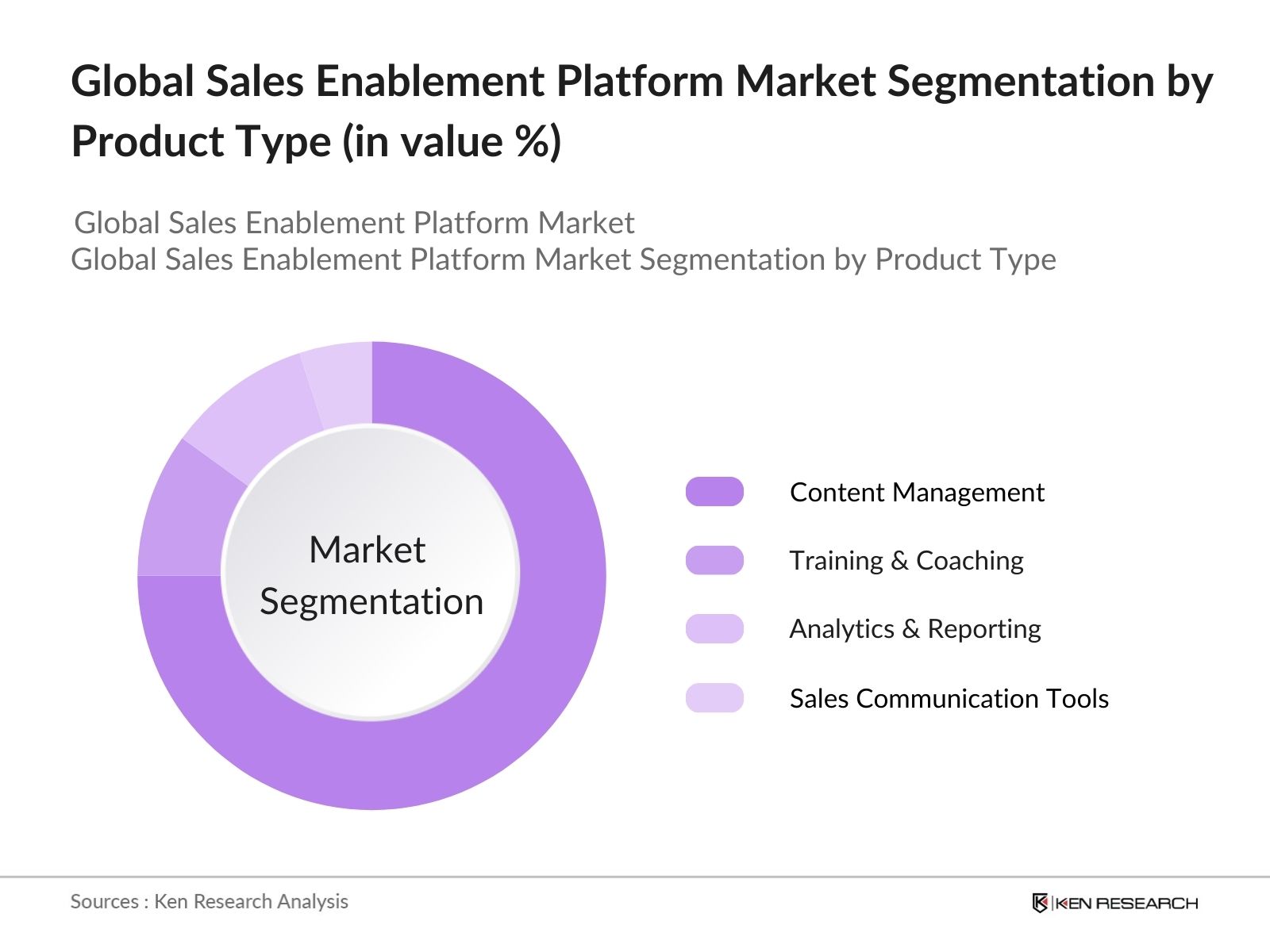 Global Sales Enablement Platform Market Segmentation by Product Type (in value %)

Global Sales Enablement Platform Market
Global Sales Enablement Platform Market Segmentation by Product Type

Market Segmentation

Content Management
Training & Coaching
Analytics & Reporting
Sales Communication Tools

Sources : Ken Research Analysis

KEN RESEARCH